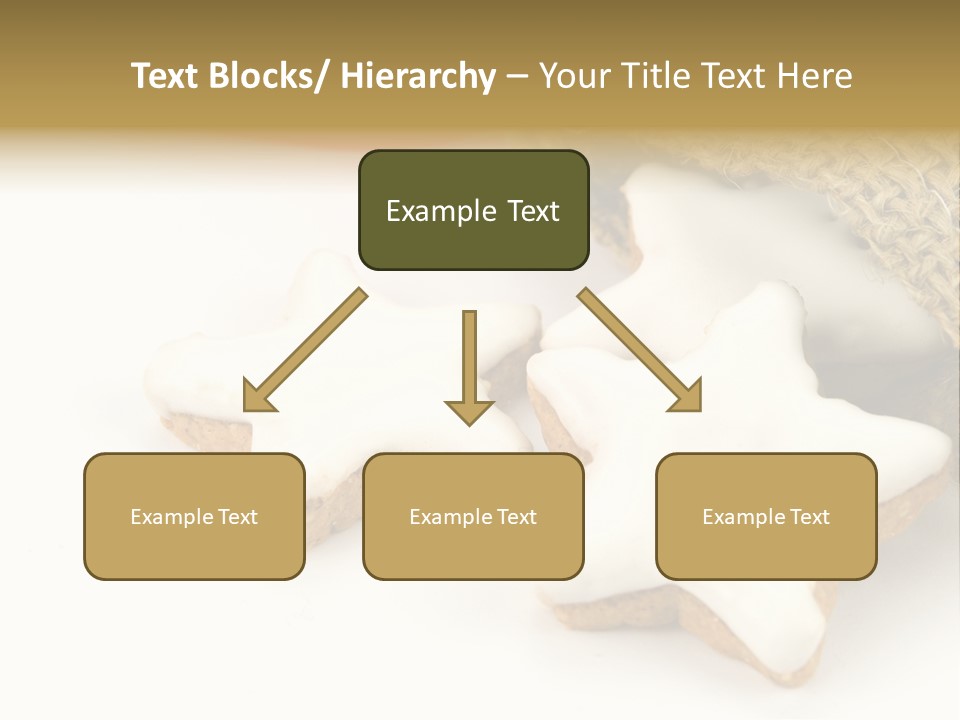 Text Blocks/ Hierarchy – Your Title Text Here

Example Text

Example Text

Example Text

Example Text